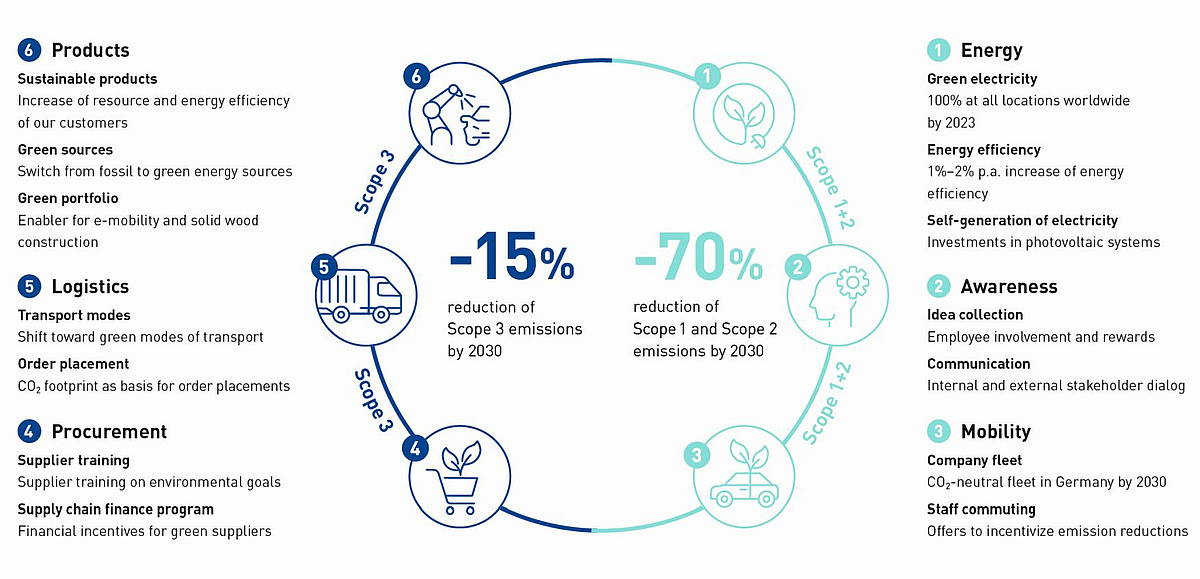 6 Products

Sustainable products
Increase of resource and energy efficiency of our customers

Green sources
Switch from fossil to green energy sources

Green portfolio
Enabler for e-mobility and solid wood construction

5 Logistics

Transport modes
Shift toward green modes of transport

Order placement
$CO_2$ footprint as basis for order placements

4 Procurement

Supplier training
Supplier training on environmental goals

Supply chain finance program
Financial incentives for green suppliers

6

Scope 3

5

Scope 3

4

-15%
reduction of Scope 3 emissions by 2030

-70%
reduction of Scope 1 and Scope 2 emissions by 2030

1

Scope 1+2

2

Scope 1+2

3

1 Energy

Green electricity
100% at all locations worldwide by 2023

Energy efficiency
1%–2% p.a. increase of energy efficiency

Self-generation of electricity
Investments in photovoltaic systems

2 Awareness

Idea collection
Employee involvement and rewards

Communication
Internal and external stakeholder dialog

3 Mobility

Company fleet
$CO_2$-neutral fleet in Germany by 2030

Staff commuting
Offers to incentivize emission reductions